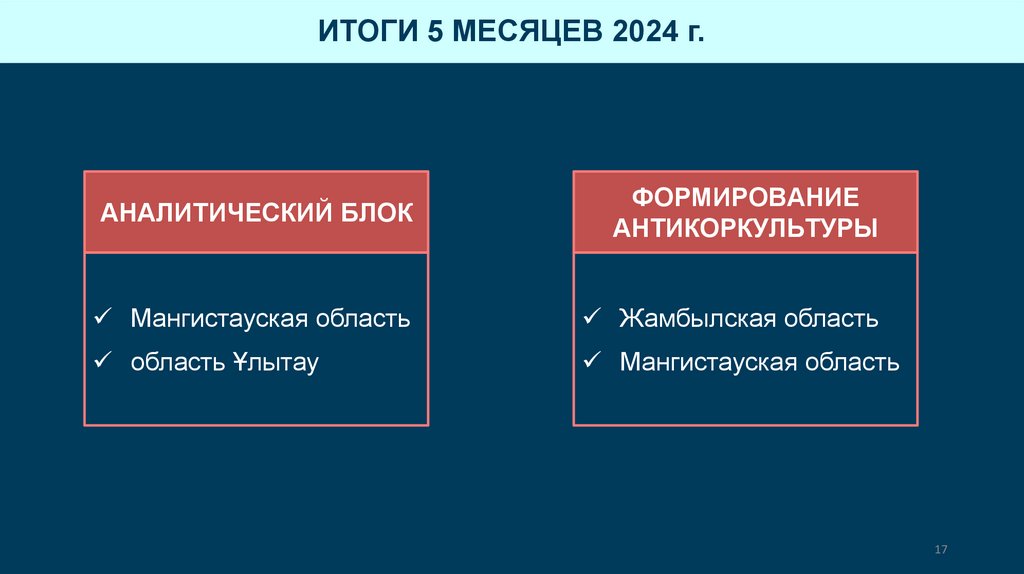 ИТОГИ 5 МЕСЯЦЕВ 2024 г.

АНАЛИТИЧЕСКИЙ БЛОК

✓ Мангистауская область
✓ область Ұлытау

ФОРМИРОВАНИЕ АНТИКОРКУЛЬТУРЫ

✓ Жамбылская область
✓ Мангистауская область

17